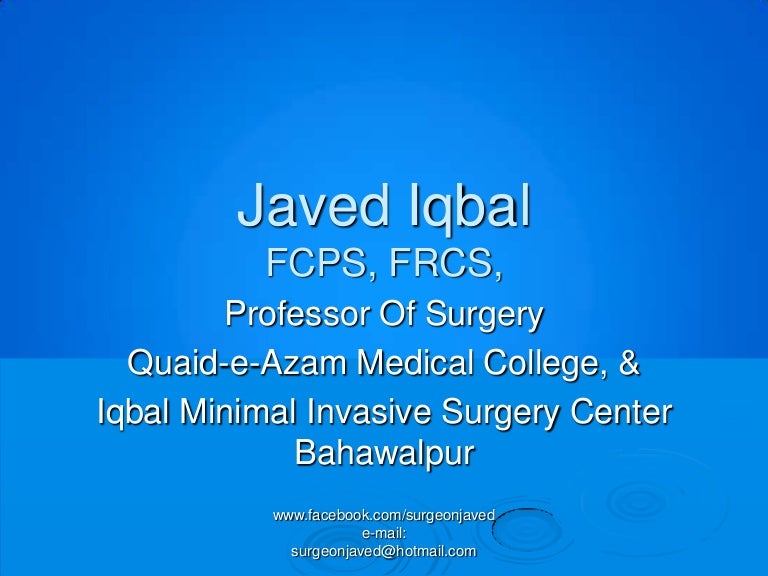 Javed Iqbal
FCPS, FRCS,
Professor Of Surgery
Quaid-e-Azam Medical College, &
Iqbal Minimal Invasive Surgery Center
Bahawalpur

www.facebook.com/surgeonjaved
e-mail:
surgeonjaved@hotmail.com